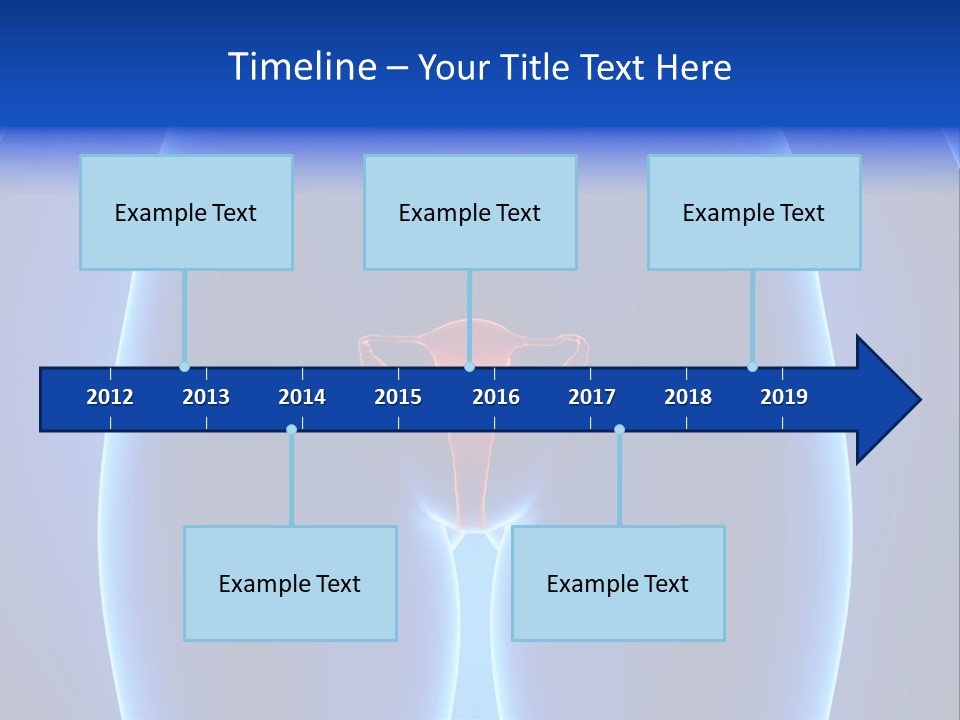 Timeline – Your Title Text Here

Example Text

Example Text

Example Text

2012 2013 2014 2015 2016 2017 2018 2019

Example Text

Example Text